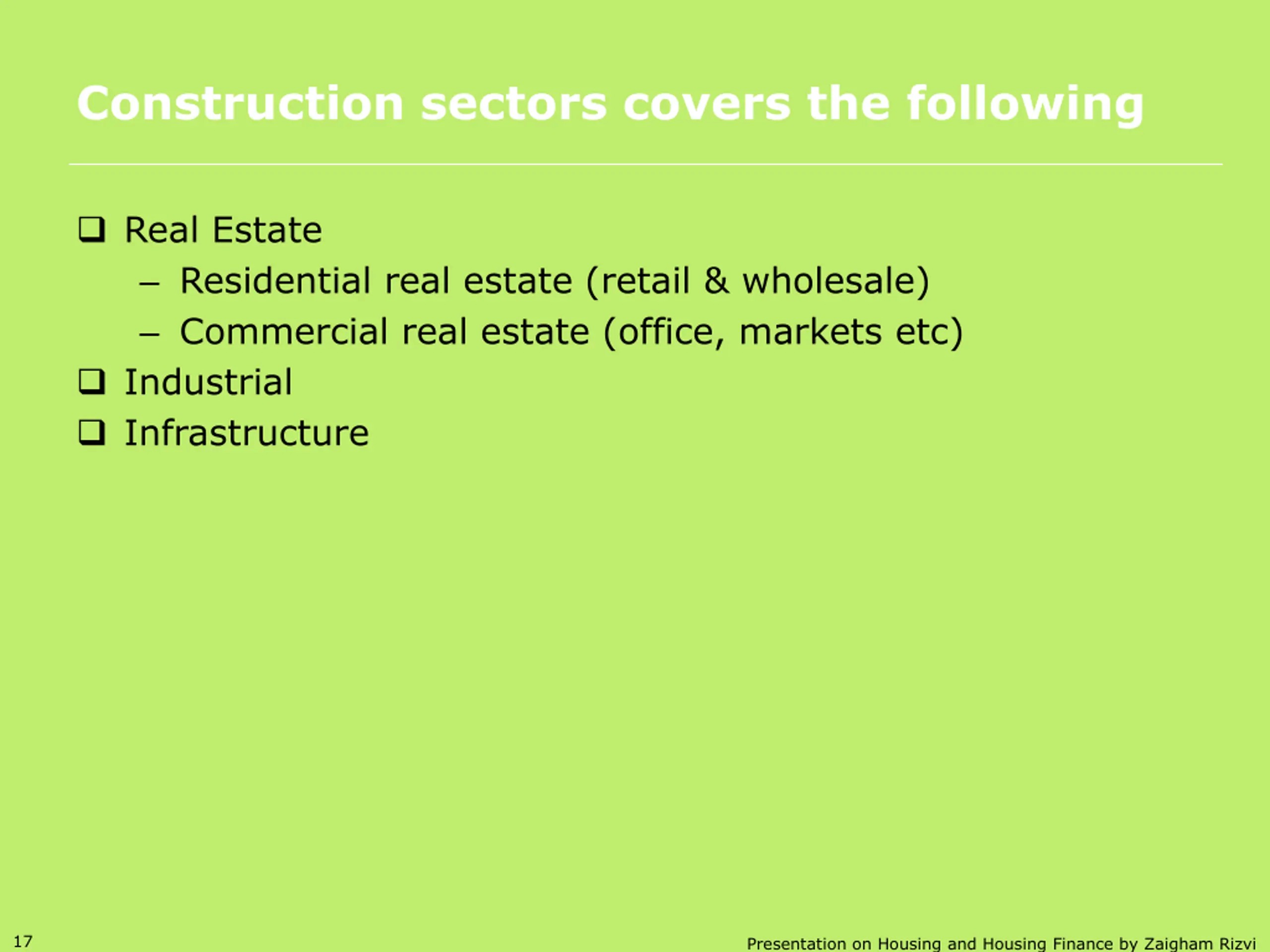 Construction sectors covers the following

❑ Real Estate
– Residential real estate (retail & wholesale)
– Commercial real estate (office, markets etc)
❑ Industrial
❑ Infrastructure

17

Presentation on Housing and Housing Finance by Zaigham Rizvi